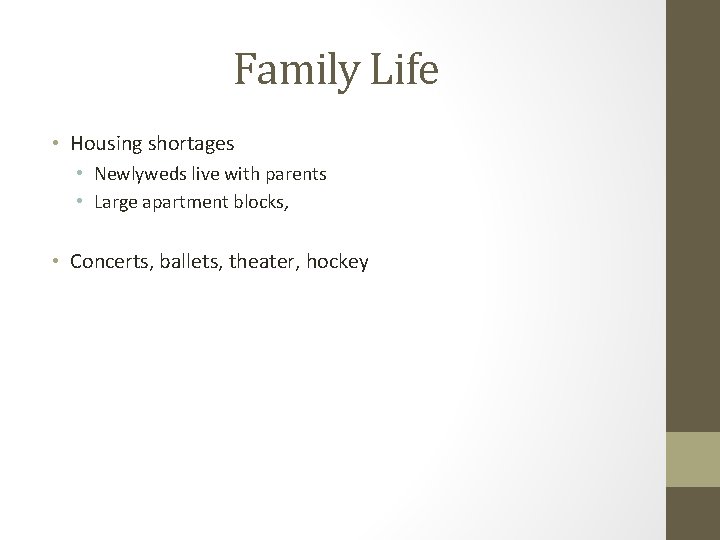 Family Life

• Housing shortages
  • Newlyweds live with parents
  • Large apartment blocks,

• Concerts, ballets, theater, hockey